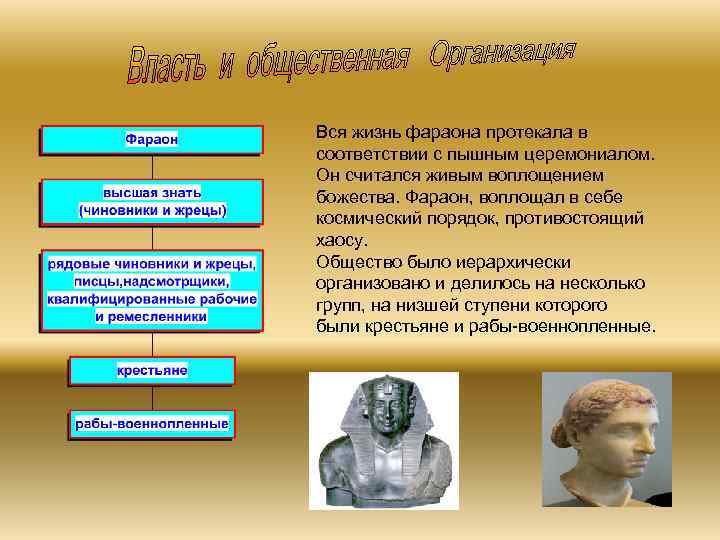 Власть и общественная Организация

Фараон

высшая знать (чиновники и жрецы)

рядовые чиновники и жрецы, писцы,надсмотрщики, квалифицированные рабочие и ремесленники

крестьяне

рабы-военнопленные

Вся жизнь фараона протекала в соответствии с пышным церемониалом. Он считался живым воплощением божества. Фараон, воплощал в себе космический порядок, противостоящий хаосу.
Общество было иерархически организовано и делилось на несколько групп, на низшей ступени которого были крестьяне и рабы-военнопленные.